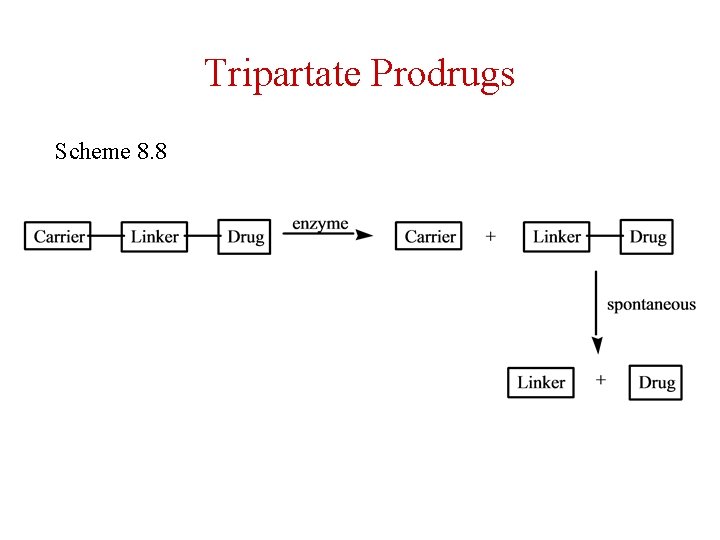 Tripartate Prodrugs

Scheme 8.8

Carrier Linker Drug enzyme Carrier + Linker Drug

spontaneous

Linker + Drug